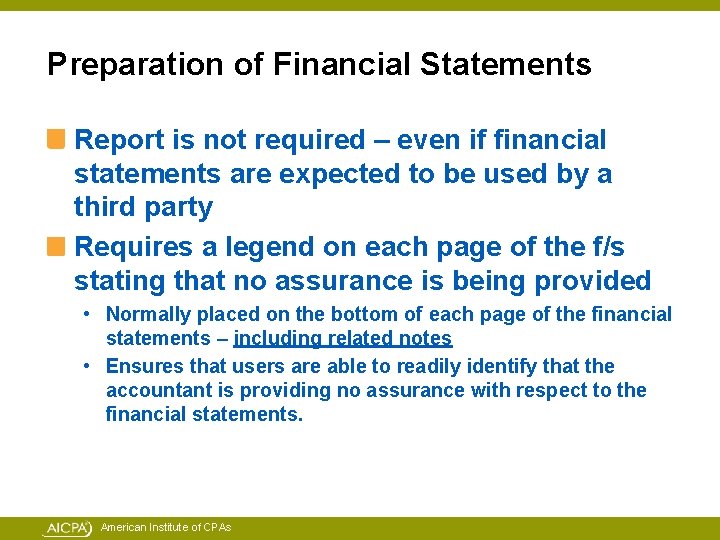 Preparation of Financial Statements

Report is not required – even if financial statements are expected to be used by a third party

Requires a legend on each page of the f/s stating that no assurance is being provided

• Normally placed on the bottom of each page of the financial statements – including related notes

• Ensures that users are able to readily identify that the accountant is providing no assurance with respect to the financial statements.

AICPA American Institute of CPAs